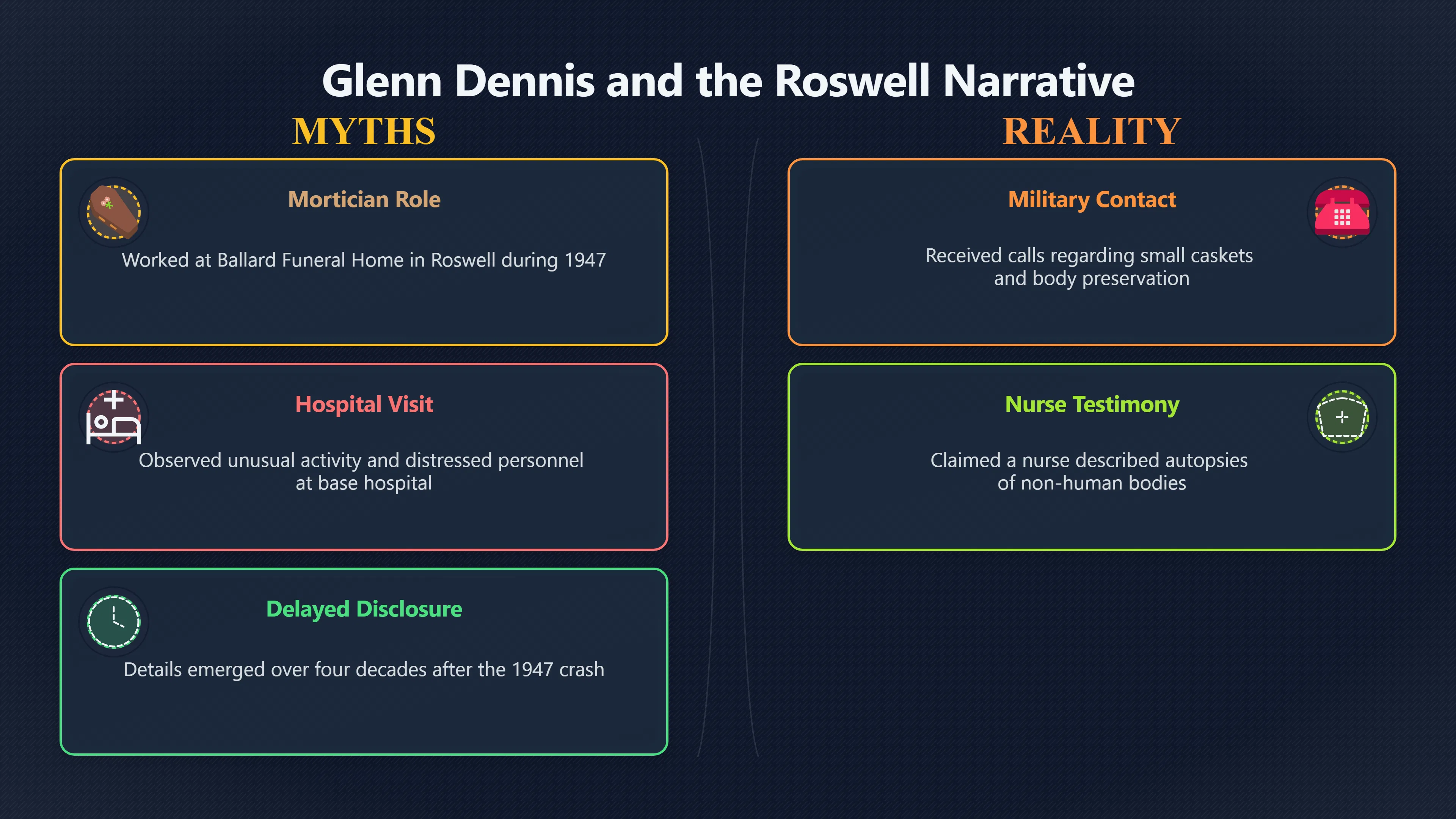 Glenn Dennis and the Roswell Narrative

MYTHS

Mortician Role

Worked at Ballard Funeral Home in Roswell during 1947

Hospital Visit

Observed unusual activity and distressed personnel at base hospital

Delayed Disclosure

Details emerged over four decades after the 1947 crash

REALITY

Military Contact

Received calls regarding small caskets and body preservation

Nurse Testimony

Claimed a nurse described autopsies of non-human bodies